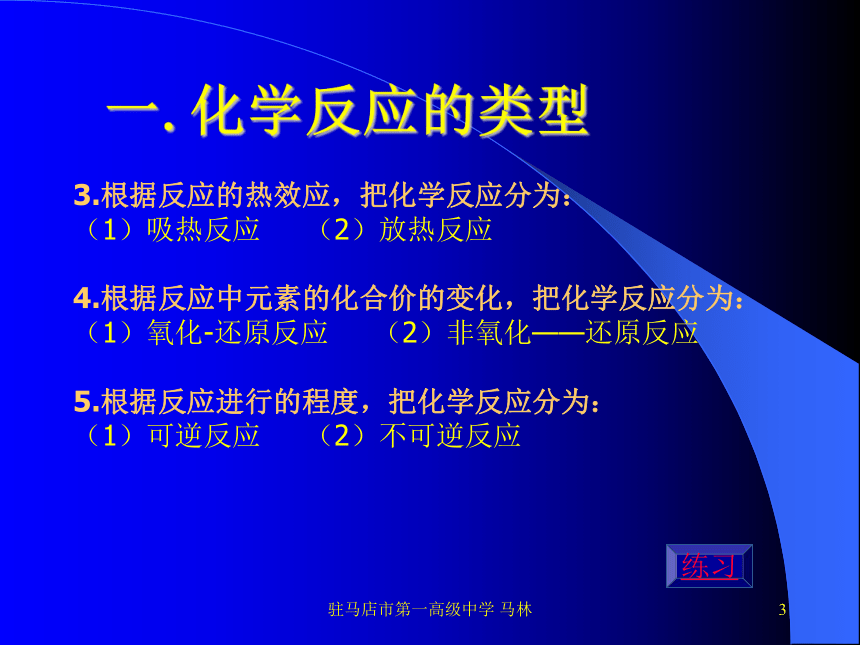 一. 化学反应的类型

3.根据反应的热效应，把化学反应分为：
（1）吸热反应　（2）放热反应

4.根据反应中元素的化合价的变化，把化学反应分为：
（1）氧化-还原反应　（2）非氧化——还原反应

5.根据反应进行的程度，把化学反应分为：
（1）可逆反应　（2）不可逆反应

练习

驻马店市第一高级中学 马林

3